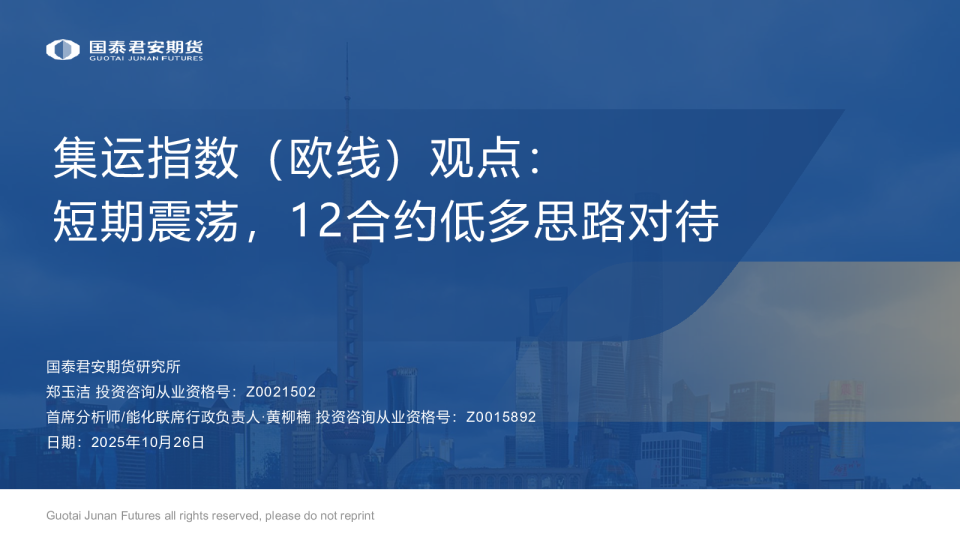 国泰君安期货
GUOTAI JUNAN FUTURES

集运指数（欧线）观点：
短期震荡，12合约低多思路对待

国泰君安期货研究所
郑玉洁 投资咨询从业资格号：Z0021502
首席分析师/能化联席行政负责人·黄柳楠 投资咨询从业资格号：Z0015892
日期：2025年10月26日

Guotai Junan Futures all rights reserved, please do not reprint